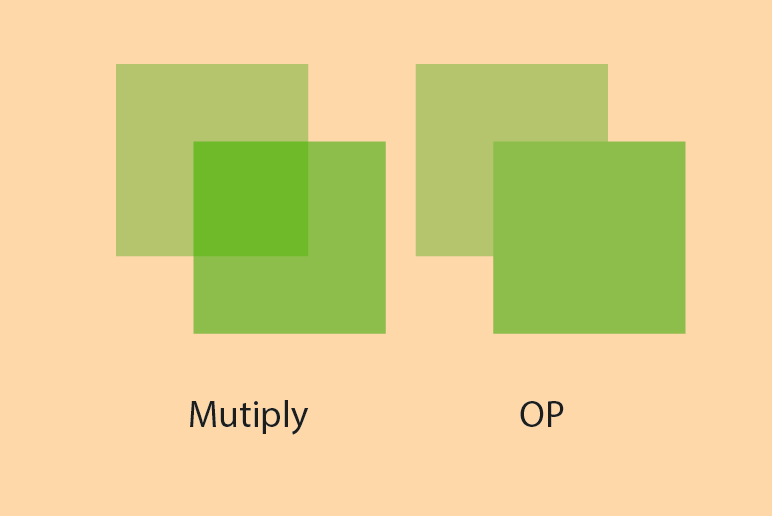 Mutiply

OP